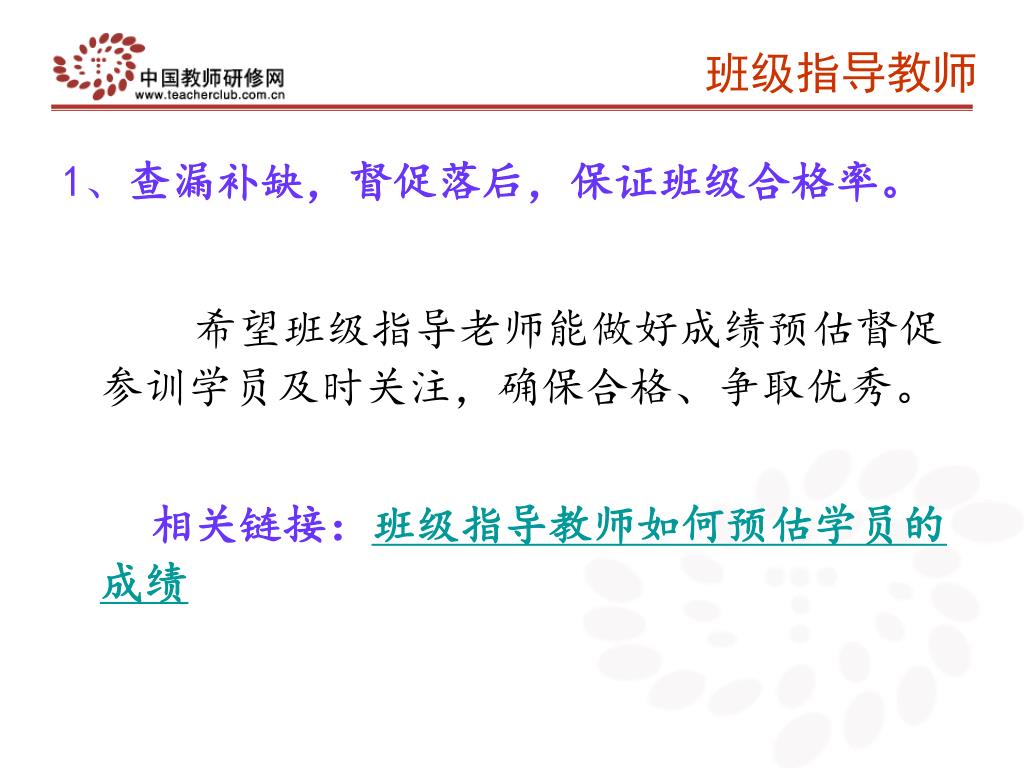 中国教师研修网
www.teacherclub.com.cn

班级指导教师

1、查漏补缺，督促落后，保证班级合格率。

希望班级指导老师能做好成绩预估督促参训学员及时关注，确保合格、争取优秀。

相关链接：班级指导教师如何预估学员的成绩